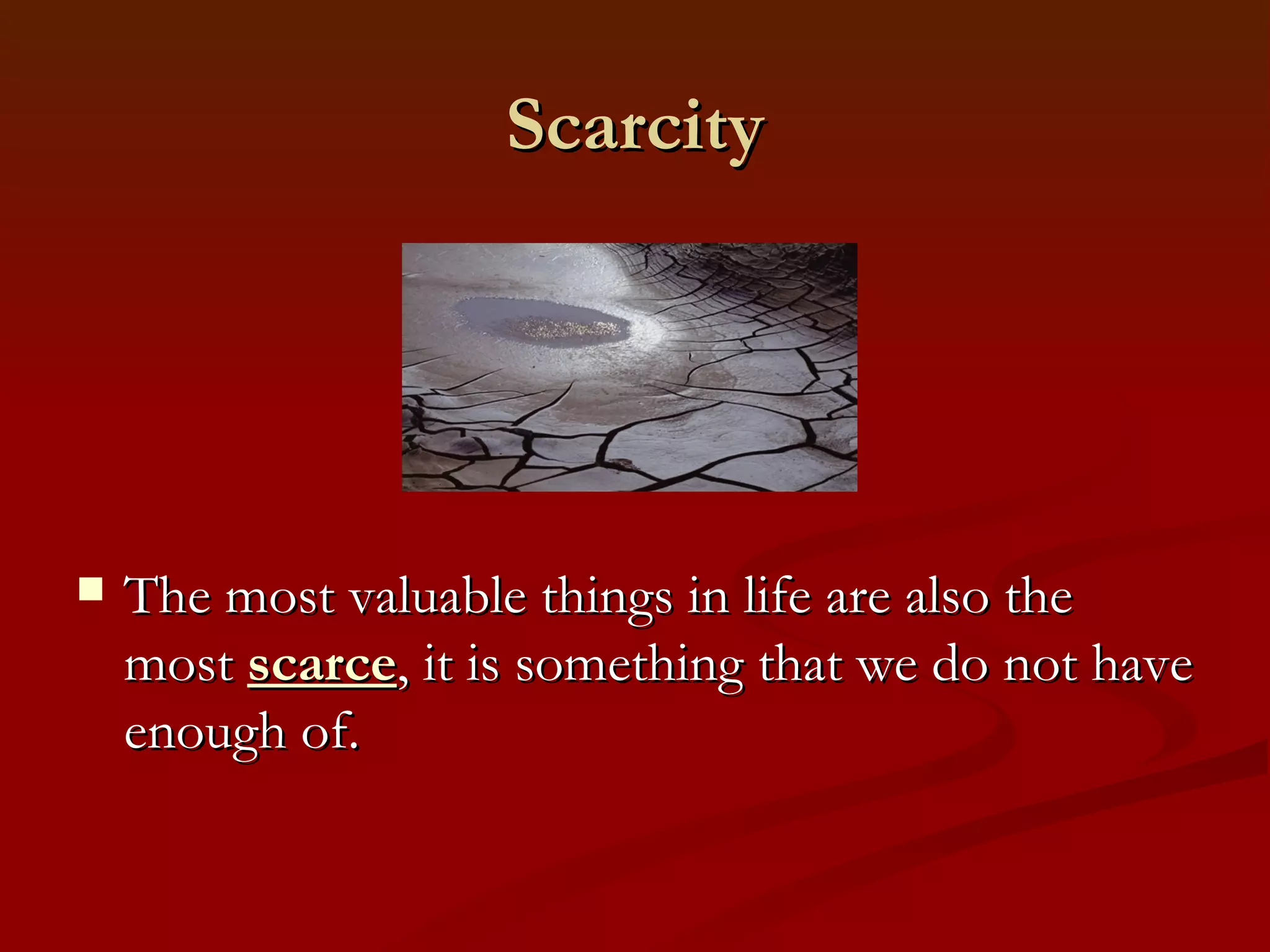 Scarcity

▪ The most valuable things in life are also the most scarce, it is something that we do not have enough of.